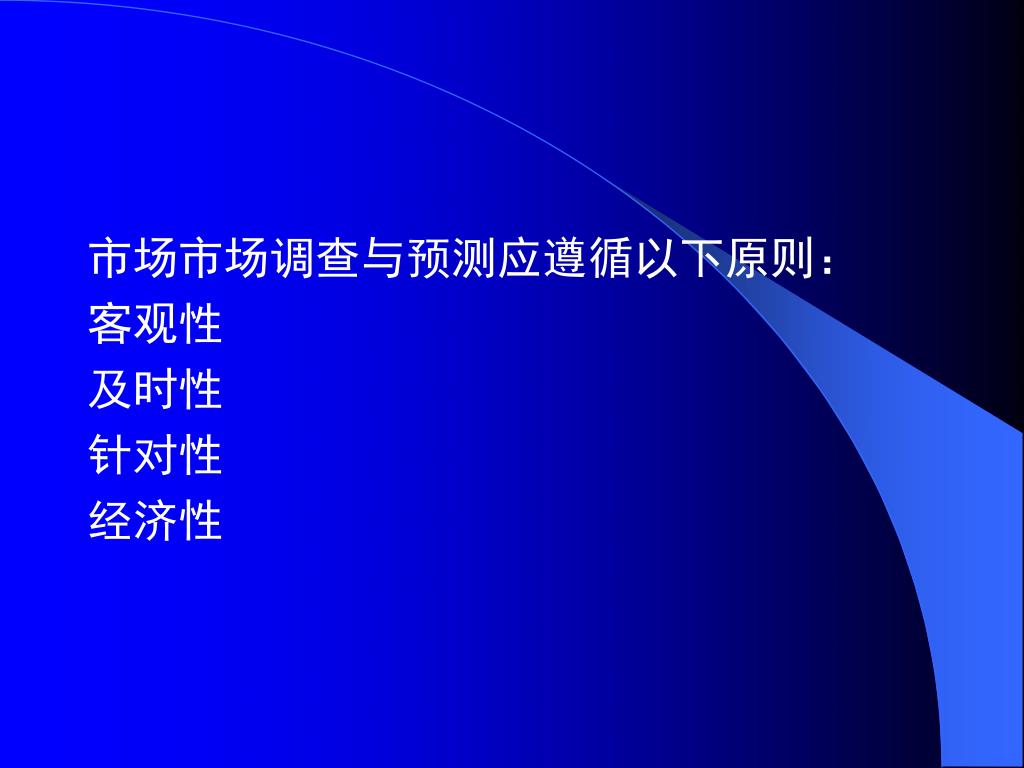 市场市场调查与预测应遵循以下原则：
客观性
及时性
针对性
经济性